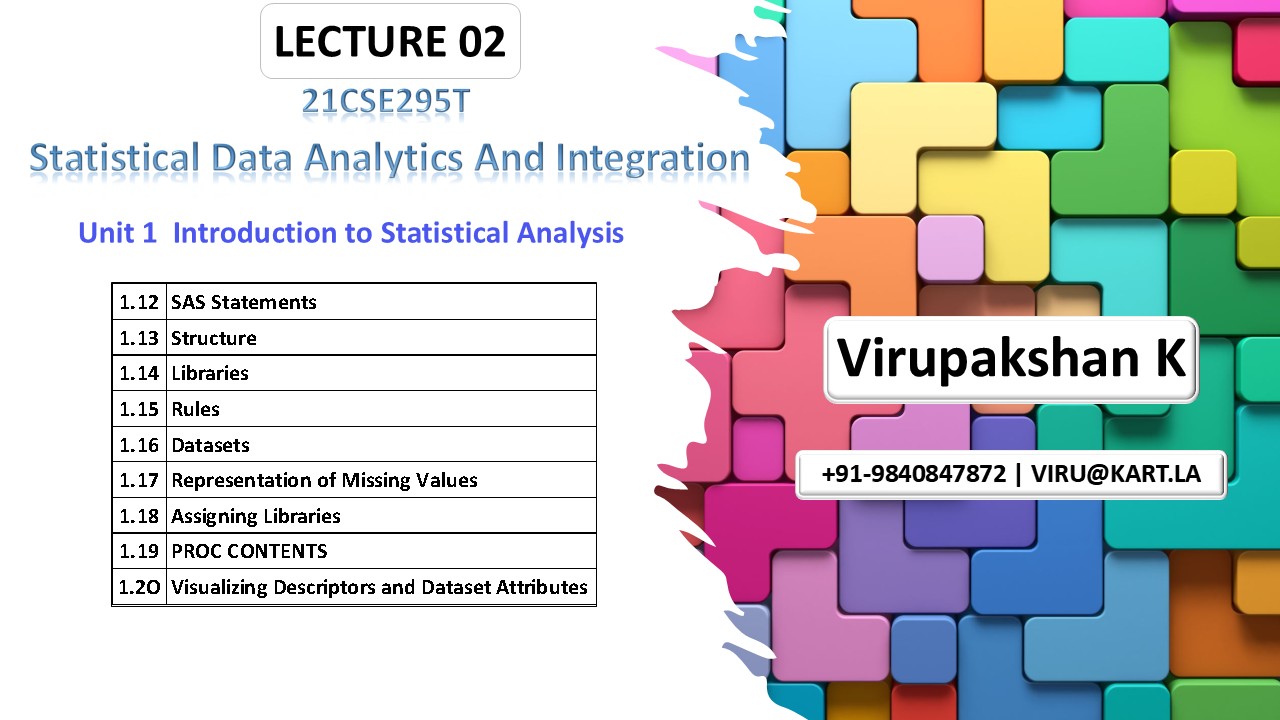 LECTURE 02

21CSE295T

Statistical Data Analytics And Integration

Unit 1 Introduction to Statistical Analysis

| 1.12 | SAS Statements |
|---|---|
| 1.13 | Structure |
| 1.14 | Libraries |
| 1.15 | Rules |
| 1.16 | Datasets |
| 1.17 | Representation of Missing Values |
| 1.18 | Assigning Libraries |
| 1.19 | PROC CONTENTS |
| 1.2O | Visualizing Descriptors and Dataset Attributes |

Virupakshan K

+91-9840847872 | VIRU@KART.LA